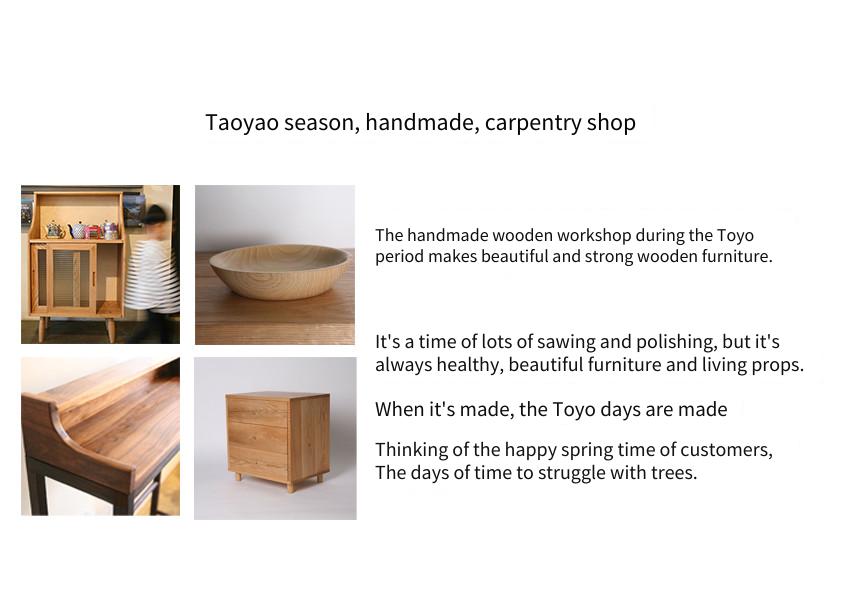 Taoyao season, handmade, carpentry shop

The handmade wooden workshop during the Toyo period makes beautiful and strong wooden furniture.

It's a time of lots of sawing and polishing, but it's always healthy, beautiful furniture and living props.

When it's made, the Toyo days are made

Thinking of the happy spring time of customers,
The days of time to struggle with trees.